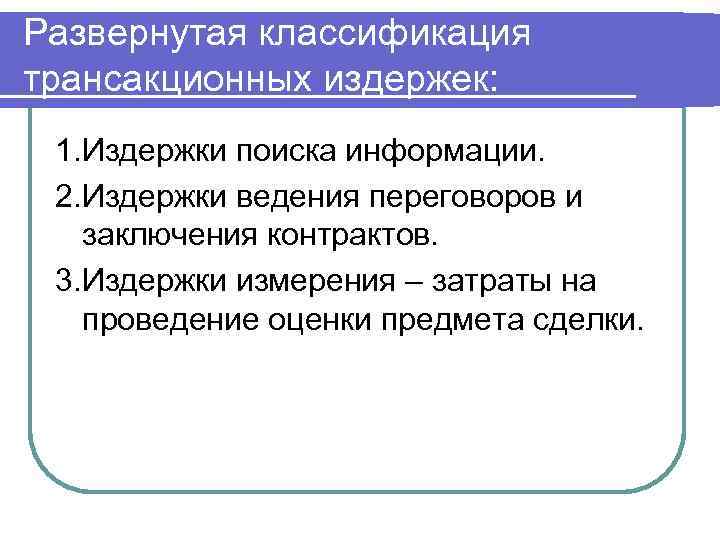 Развернутая классификация трансакционных издержек:

1.Издержки поиска информации.

2.Издержки ведения переговоров и заключения контрактов.

3.Издержки измерения – затраты на проведение оценки предмета сделки.